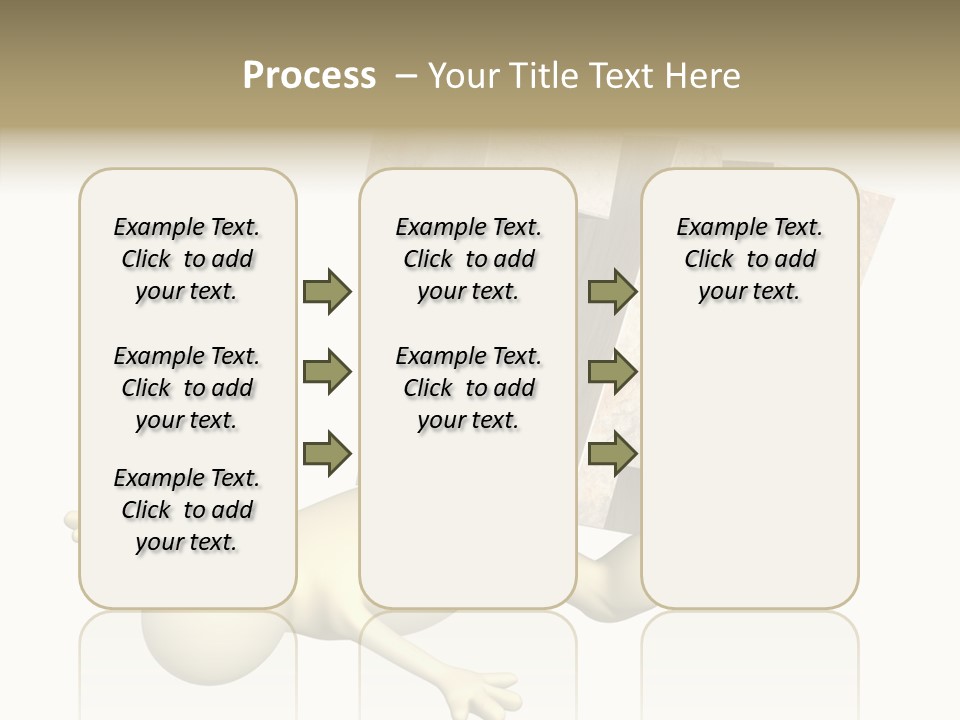 Process – Your Title Text Here

Example Text. Click to add your text.

Example Text. Click to add your text.

Example Text. Click to add your text.

Example Text. Click to add your text.

Example Text. Click to add your text.

Example Text. Click to add your text.